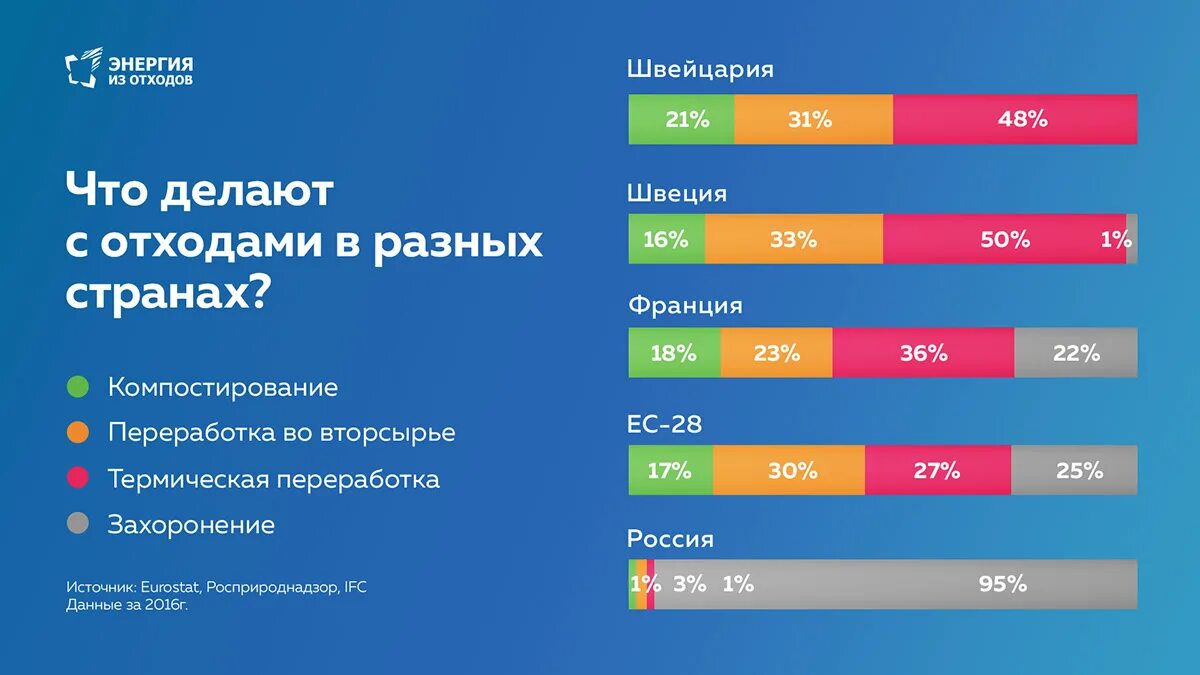 ЭНЕРГИЯ ИЗ ОТХОДОВ

Что делают с отходами в разных странах?

Компостирование
Переработка во вторсырье
Термическая переработка
Захоронение

Источник: Eurostat, Росприроднадзор, IFC
Данные за 2016г.

Швейцария
21% 31% 48%

Швеция
16% 33% 50% 1%

Франция
18% 23% 36% 22%

ЕС-28
17% 30% 27% 25%

Россия
1% 3% 1% 95%